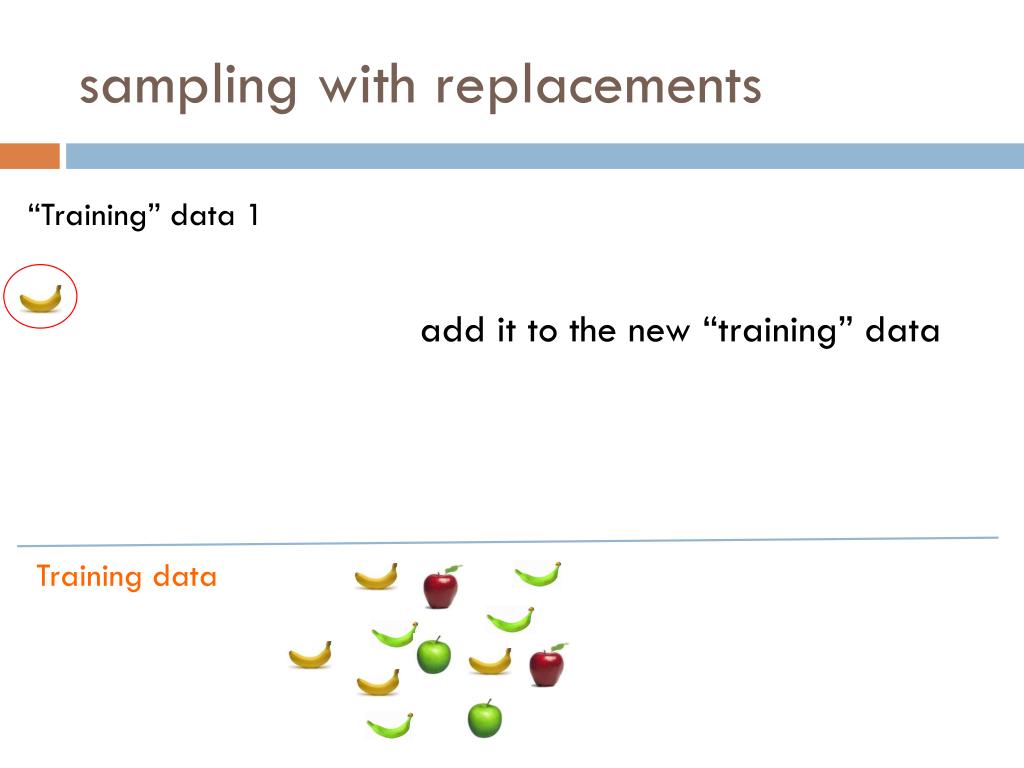 sampling with replacements

“Training” data 1

add it to the new “training” data

Training data